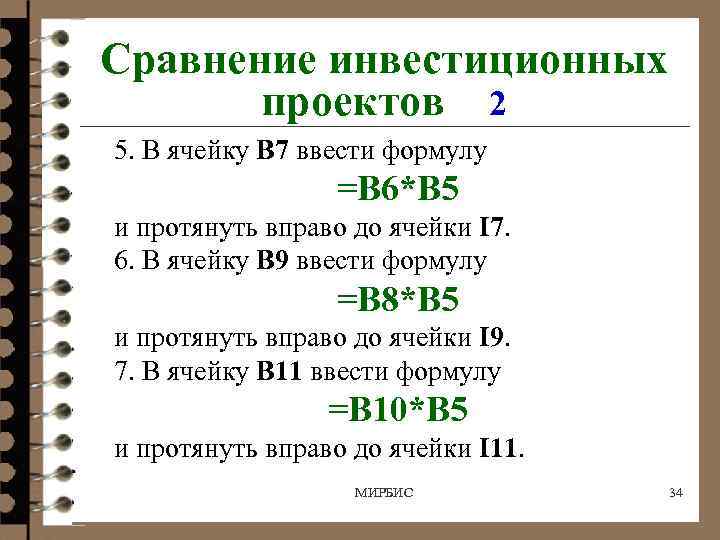 Сравнение инвестиционных проектов 2

5. В ячейку B7 ввести формулу

=B6*B5

и протянуть вправо до ячейки I7.

6. В ячейку B9 ввести формулу

=B8*B5

и протянуть вправо до ячейки I9.

7. В ячейку B11 ввести формулу

=B10*B5

и протянуть вправо до ячейки I11.

МИРБИС

34